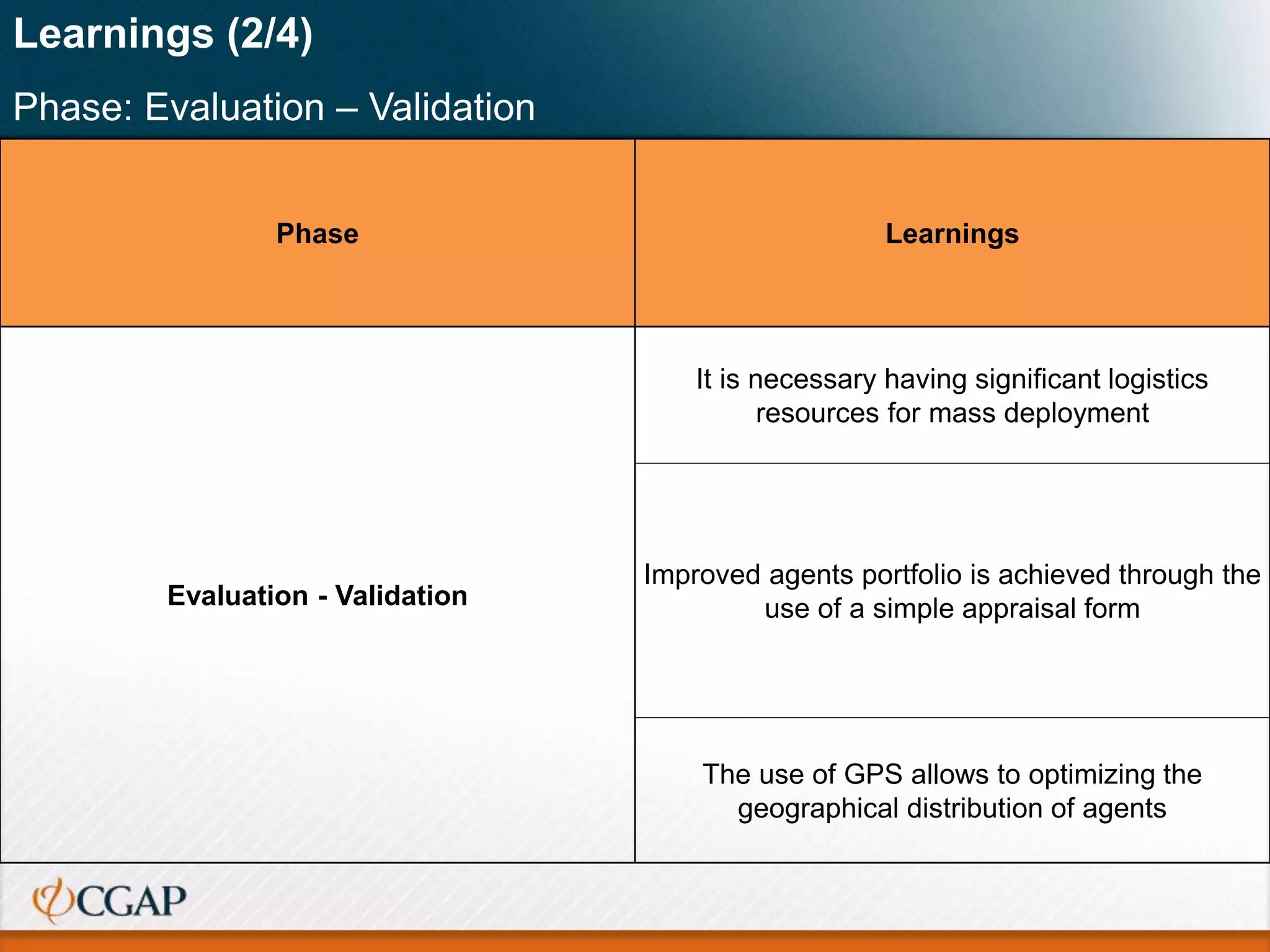 Learnings (2/4)

Phase: Evaluation – Validation

| Phase | Learnings |
|---|---|
| Evaluation - Validation | It is necessary having significant logistics resources for mass deployment |
| | Improved agents portfolio is achieved through the use of a simple appraisal form |
| | The use of GPS allows to optimizing the geographical distribution of agents |

CGAP